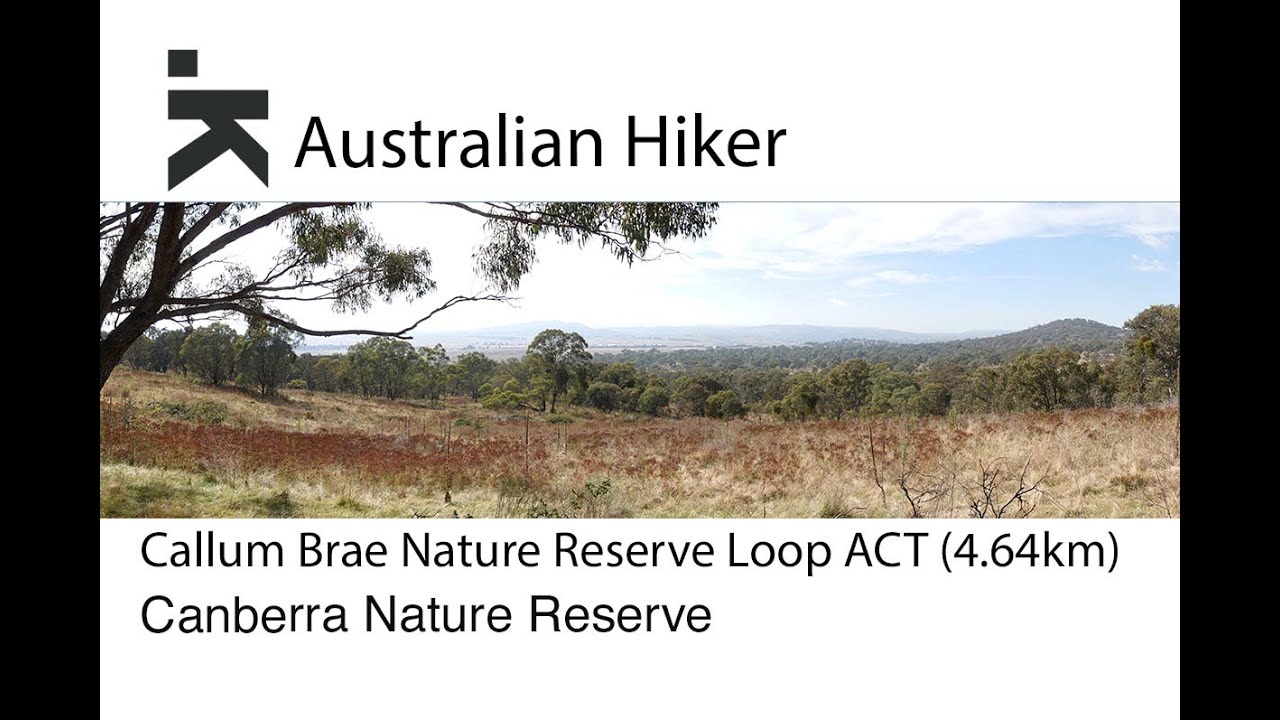 Australian Hiker

Callum Brae Nature Reserve Loop ACT (4.64km)
Canberra Nature Reserve